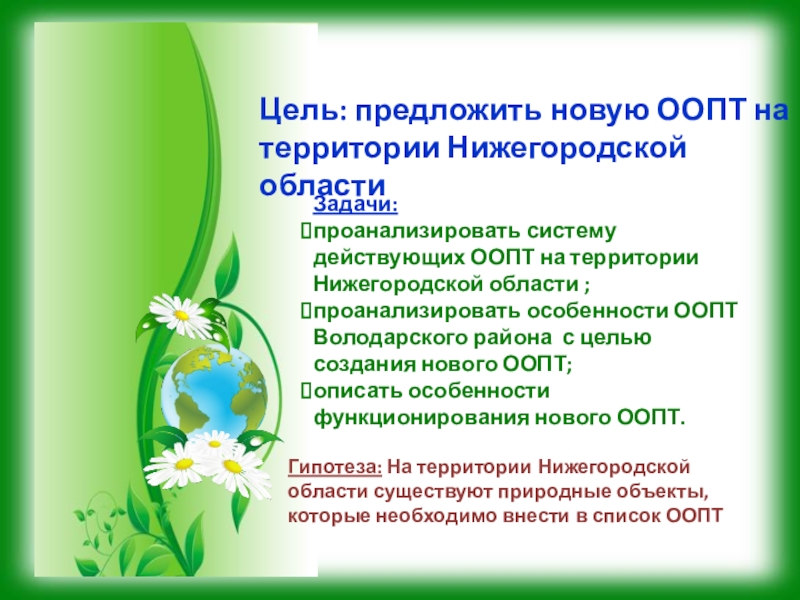 Цель: предложить новую ООПТ на территории Нижегородской области

Задачи:
проанализировать систему действующих ООПТ на территории Нижегородской области ;
проанализировать особенности ООПТ Володарского района с целью создания нового ООПТ;
описать особенности функционирования нового ООПТ.

Гипотеза: На территории Нижегородской области существуют природные объекты, которые необходимо внести в список ООПТ